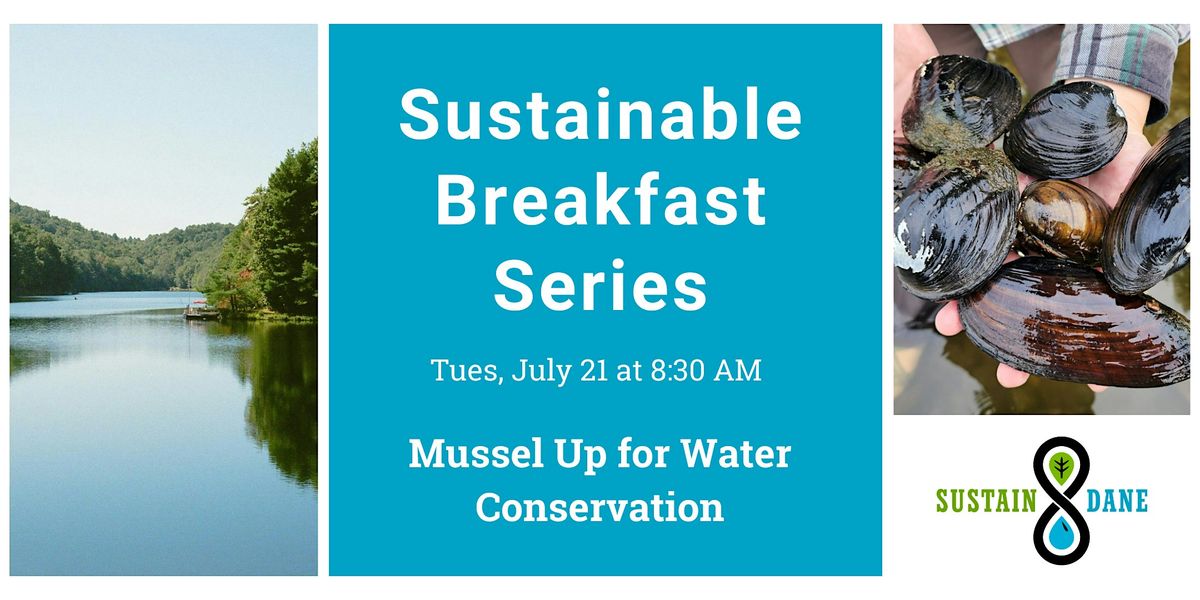 Sustainable Breakfast Series

Tues, July 21 at 8:30 AM

Mussel Up for Water Conservation

SUSTAIN DANE